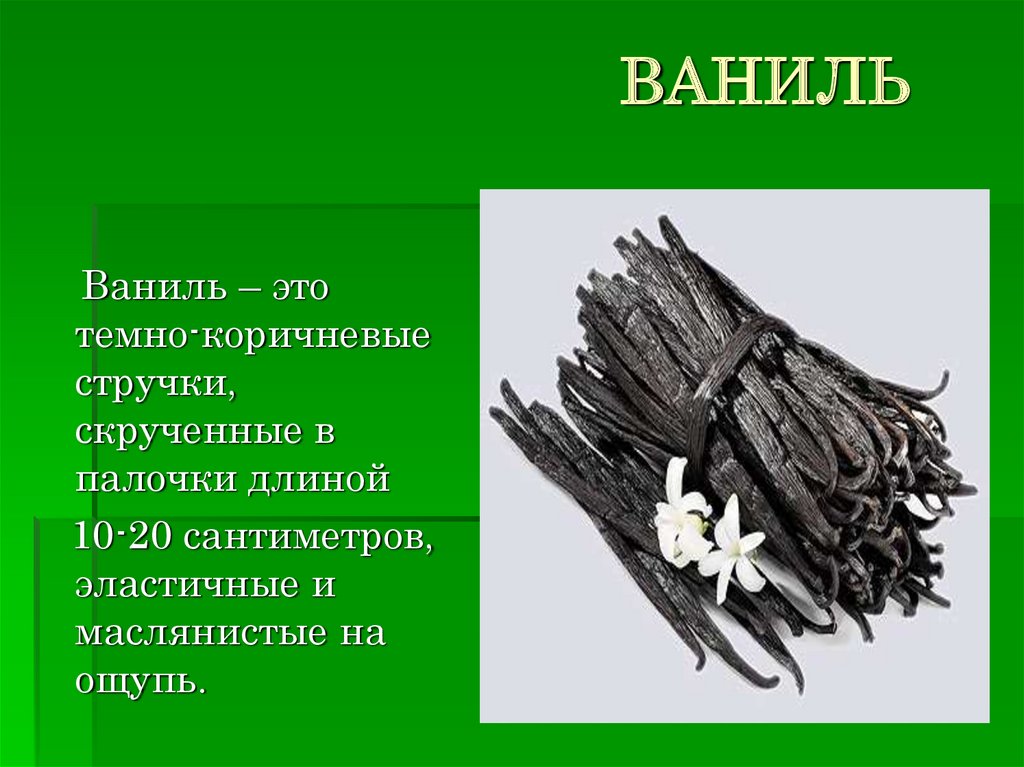 ВАНИЛЬ

Ваниль – это темно-коричневые стручки, скрученные в палочки длиной

10-20 сантиметров, эластичные и маслянистые на ощупь.